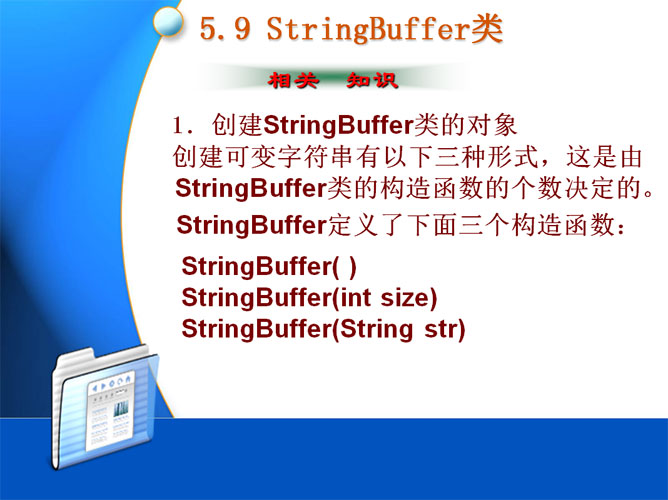 5.9 StringBuffer类

相关 知识

1. 创建StringBuffer类的对象
创建可变字符串有以下三种形式，这是由StringBuffer类的构造函数的个数决定的。
StringBuffer定义了下面三个构造函数：

StringBuffer( )
StringBuffer(int size)
StringBuffer(String str)